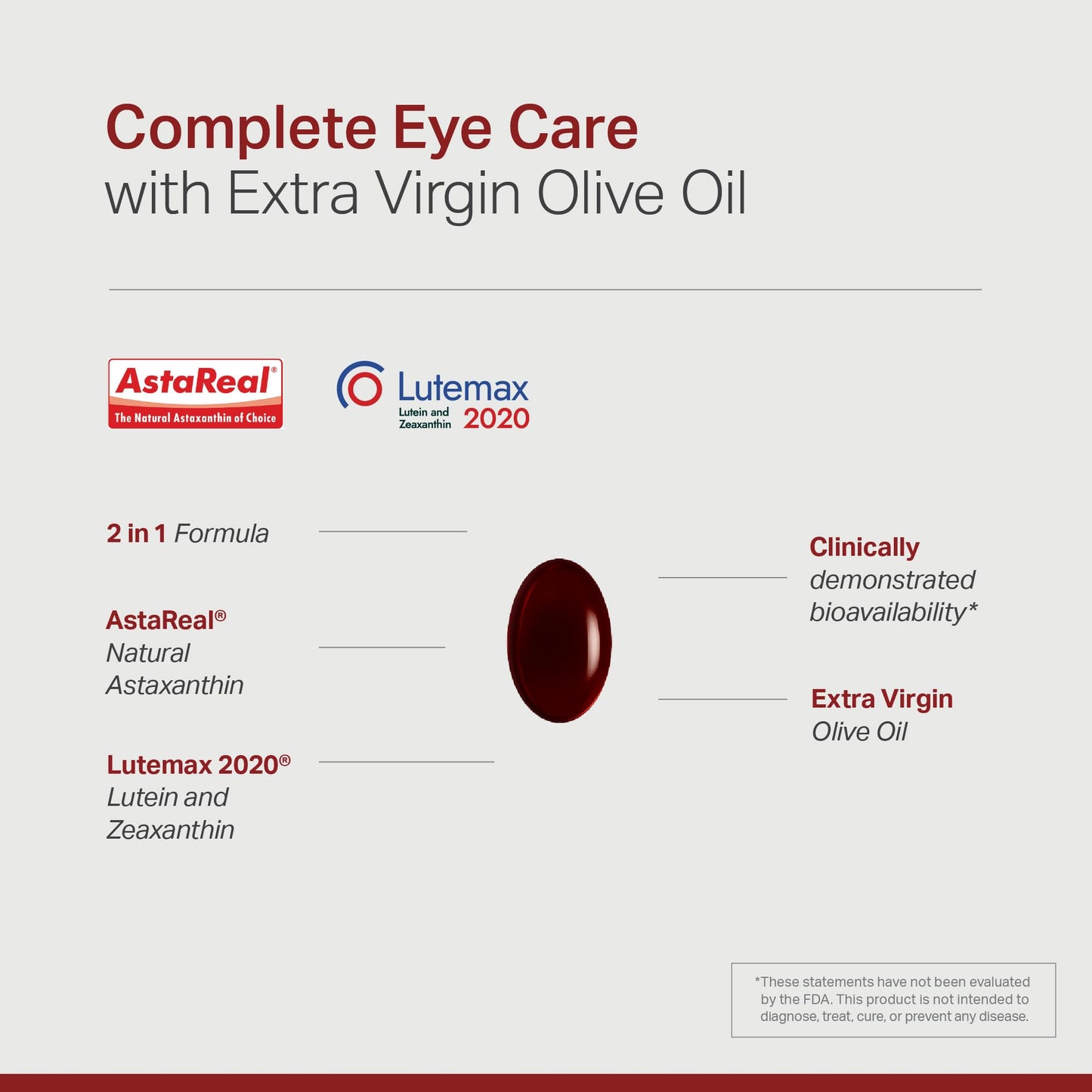 Complete Eye Care
with Extra Virgin Olive Oil

AstaReal®
The Natural Astaxanthin of Choice

Lutemax
Lutein and Zeaxanthin 2020

2 in 1 Formula

AstaReal® Natural Astaxanthin

Lutemax 2020® Lutein and Zeaxanthin

Clinically demonstrated bioavailability*

Extra Virgin Olive Oil

*These statements have not been evaluated by the FDA. This product is not intended to diagnose, treat, cure, or prevent any disease.